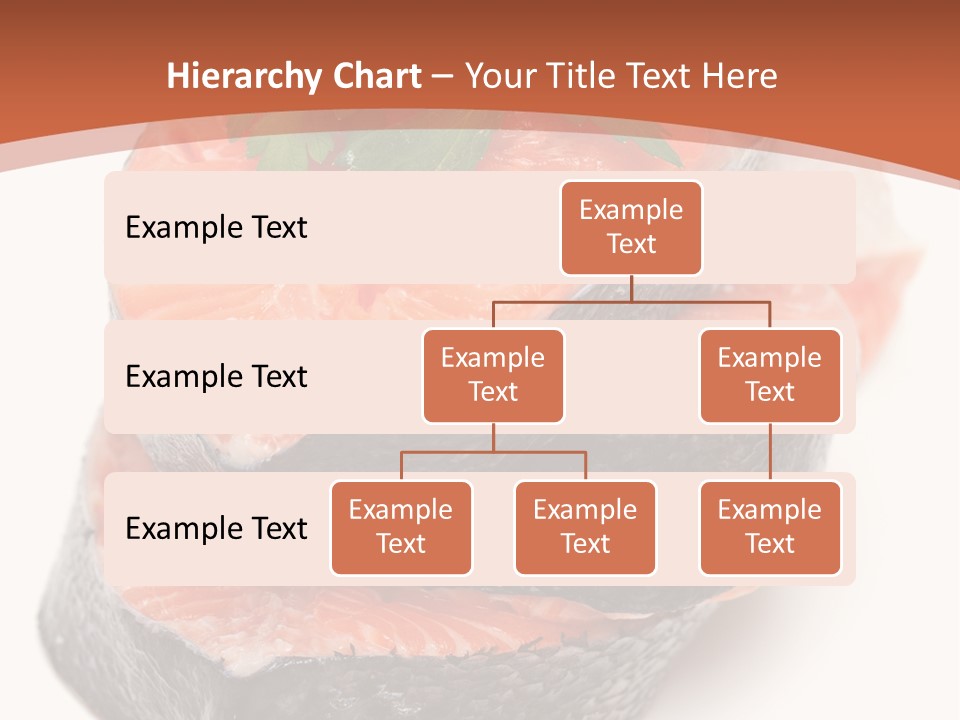 Hierarchy Chart – Your Title Text Here

Example Text

Example Text

Example Text

Example Text

Example Text

Example Text

Example Text

Example Text

Example Text